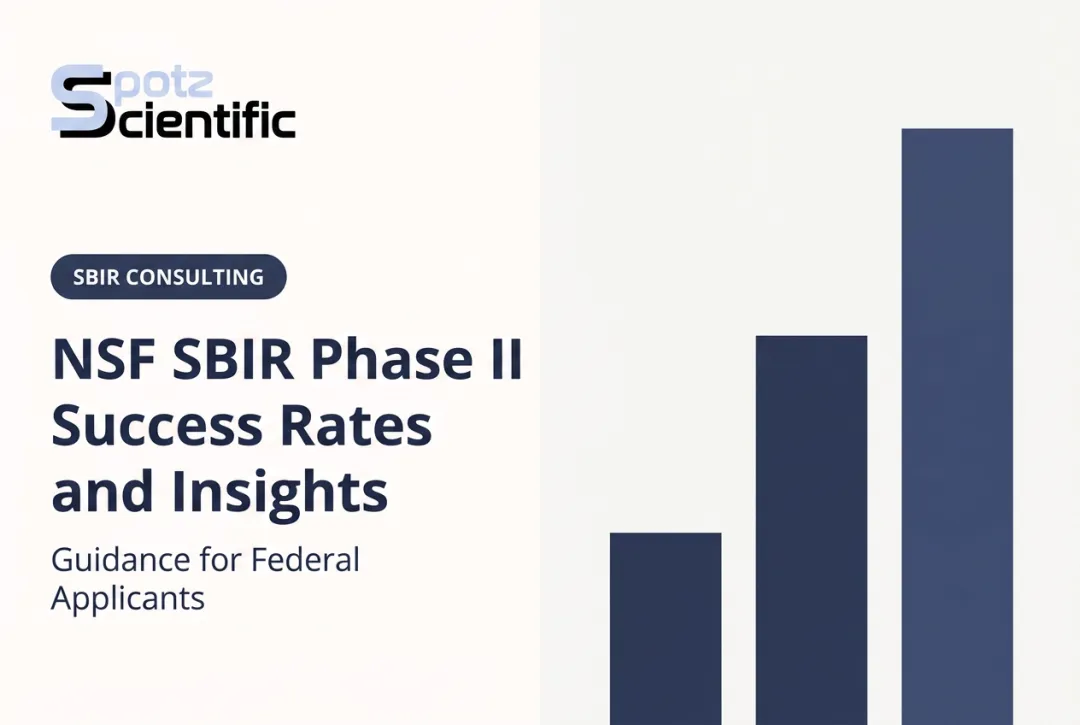 Spotz Scientific

SBIR CONSULTING

NSF SBIR Phase II Success Rates and Insights

Guidance for Federal Applicants